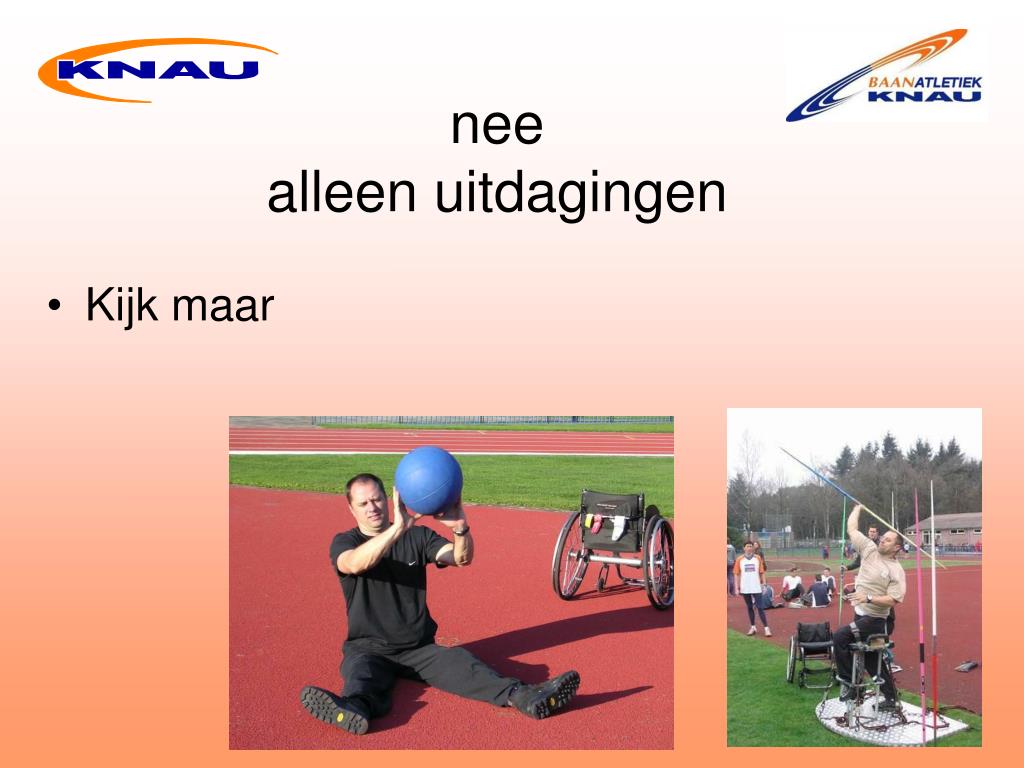 KNAU

BAANATLETIEK KNAU

nee
alleen uitdagingen

• Kijk maar